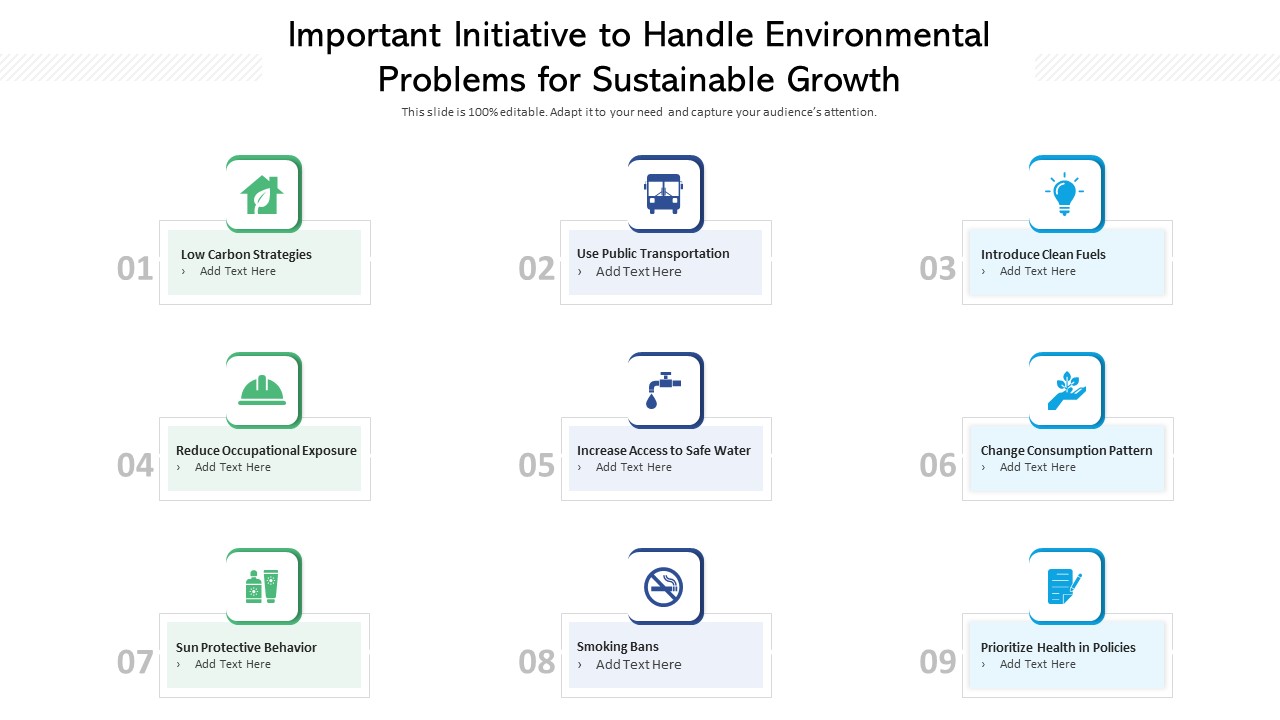 Important Initiative to Handle Environmental Problems for Sustainable Growth

This slide is 100% editable. Adapt it to your need and capture your audience's attention.

01
Low Carbon Strategies
› Add Text Here

02
Use Public Transportation
› Add Text Here

03
Introduce Clean Fuels
› Add Text Here

04
Reduce Occupational Exposure
› Add Text Here

05
Increase Access to Safe Water
› Add Text Here

06
Change Consumption Pattern
› Add Text Here

07
Sun Protective Behavior
› Add Text Here

08
Smoking Bans
› Add Text Here

09
Prioritize Health in Policies
› Add Text Here